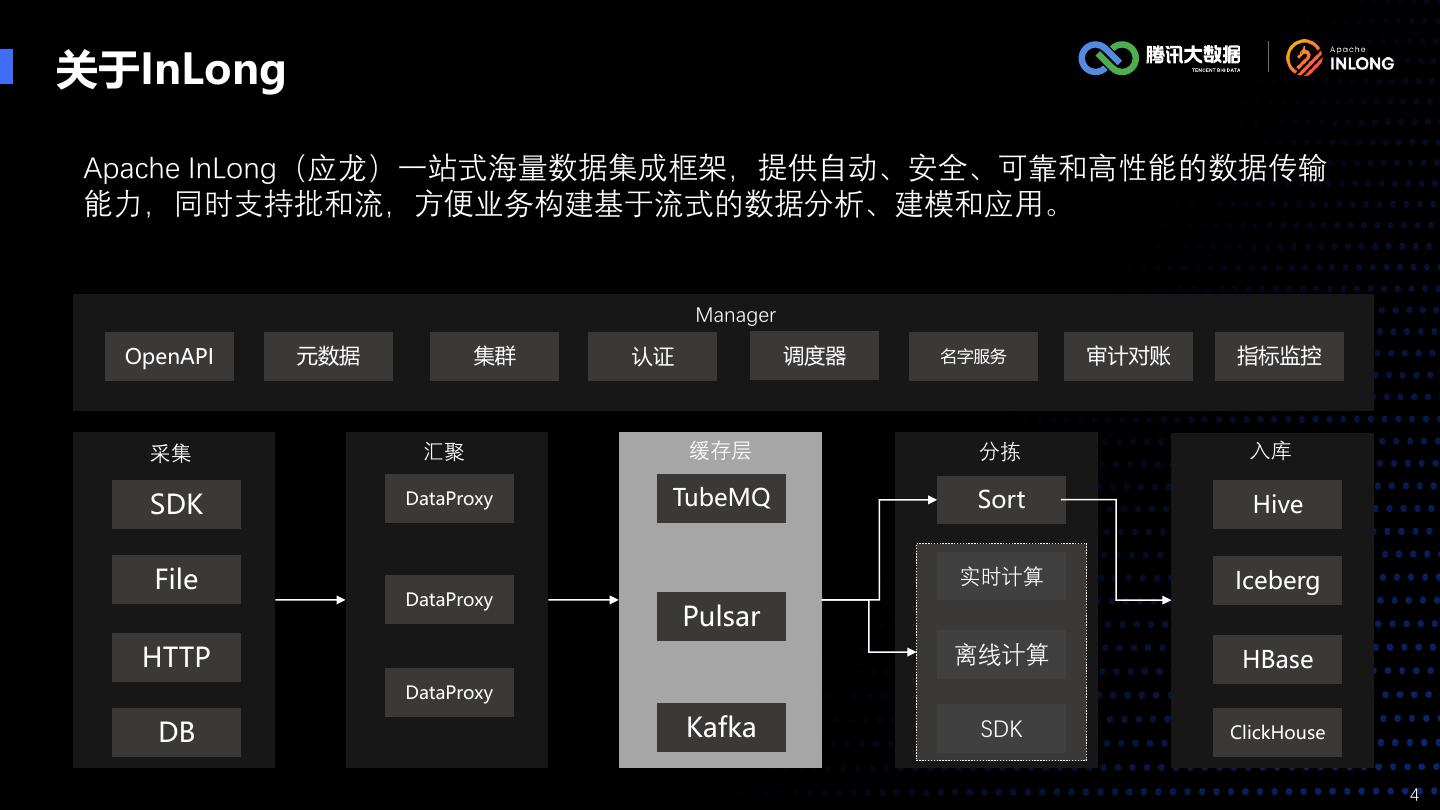 关于InLong

腾讯大数据 TENCENT BIG DATA

Apache INLONG

Apache InLong（应龙）一站式海量数据集成框架，提供自动、安全、可靠和高性能的数据传输能力，同时支持批和流，方便业务构建基于流式的数据分析、建模和应用。

Manager

OpenAPI 元数据 集群 认证 调度器 名字服务 审计对账 指标监控

采集
SDK
File
HTTP
DB

汇聚
DataProxy
DataProxy
DataProxy

缓存层
TubeMQ
Pulsar
Kafka

分拣
Sort
实时计算
离线计算
SDK

入库
Hive
Iceberg
HBase
ClickHouse

4